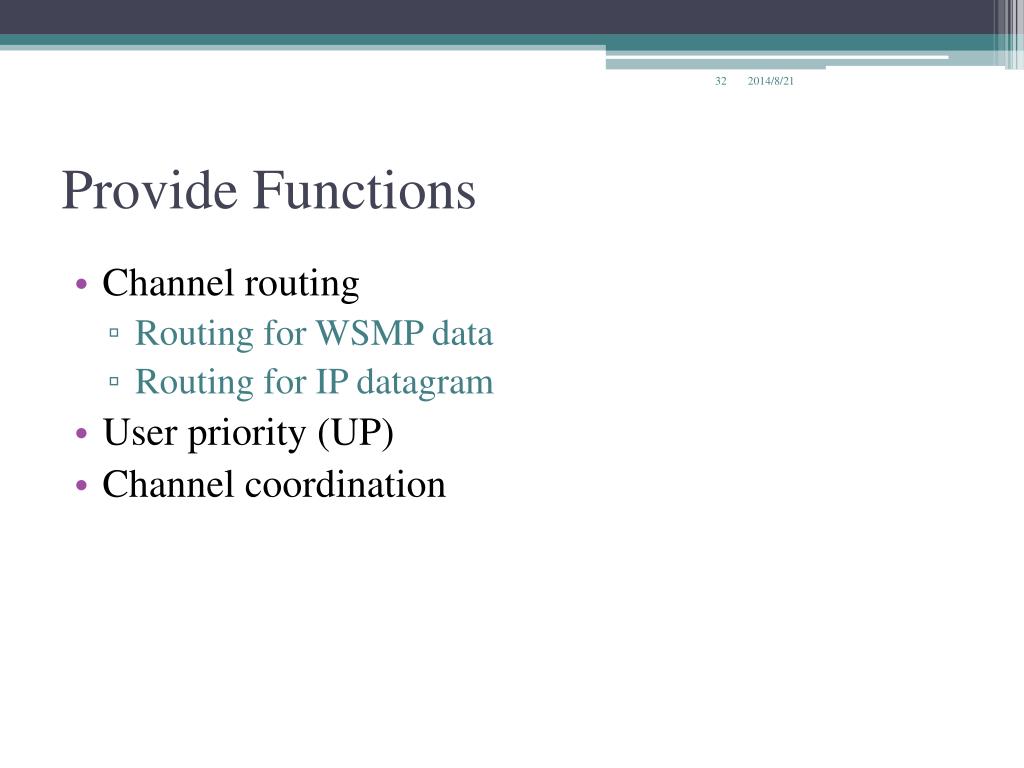 32 2014/8/21

Provide Functions

• Channel routing
▫ Routing for WSMP data
▫ Routing for IP datagram
• User priority (UP)
• Channel coordination